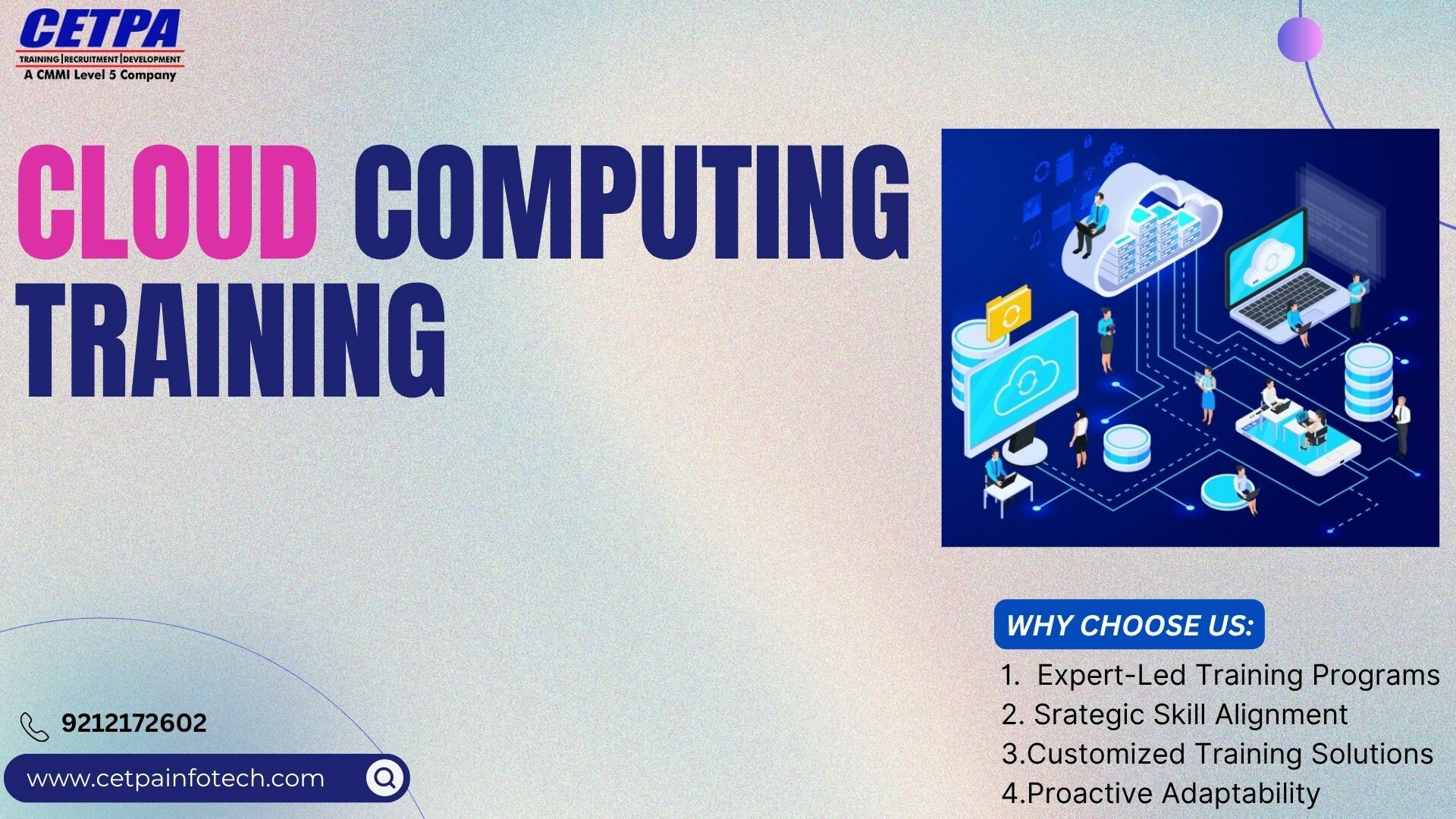 CETPA
TRAINING | RECRUITMENT | DEVELOPMENT
A CMMI Level 5 Company

CLOUD COMPUTING TRAINING

WHY CHOOSE US:
1. Expert-Led Training Programs
2. Srategic Skill Alignment
3.Customized Training Solutions
4.Proactive Adaptability

9212172602

www.cetpainfotech.com